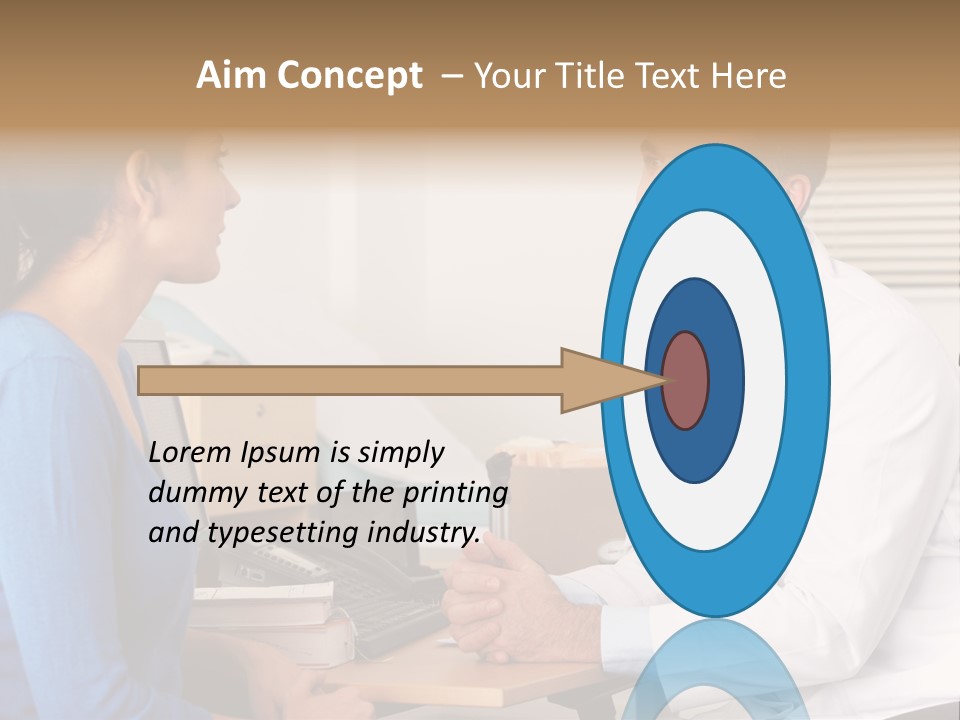 Aim Concept – Your Title Text Here

Lorem Ipsum is simply dummy text of the printing and typesetting industry.